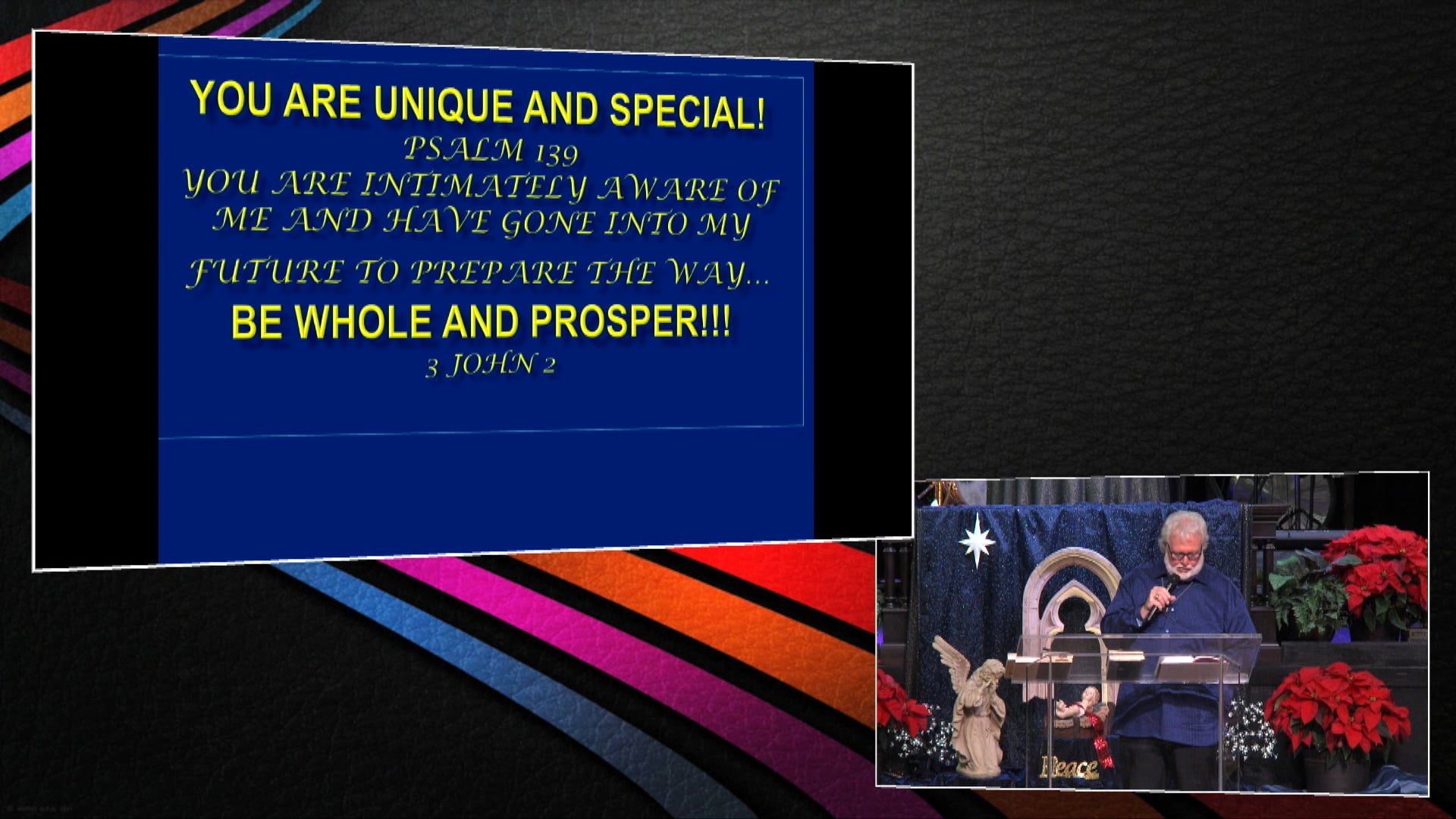 YOU ARE UNIQUE AND SPECIAL!
PSALM 139
YOU ARE INTIMATELY AWARE OF ME AND HAVE GONE INTO MY FUTURE TO PREPARE THE WAY...
BE WHOLE AND PROSPER!!!
3 JOHN 2

Peace